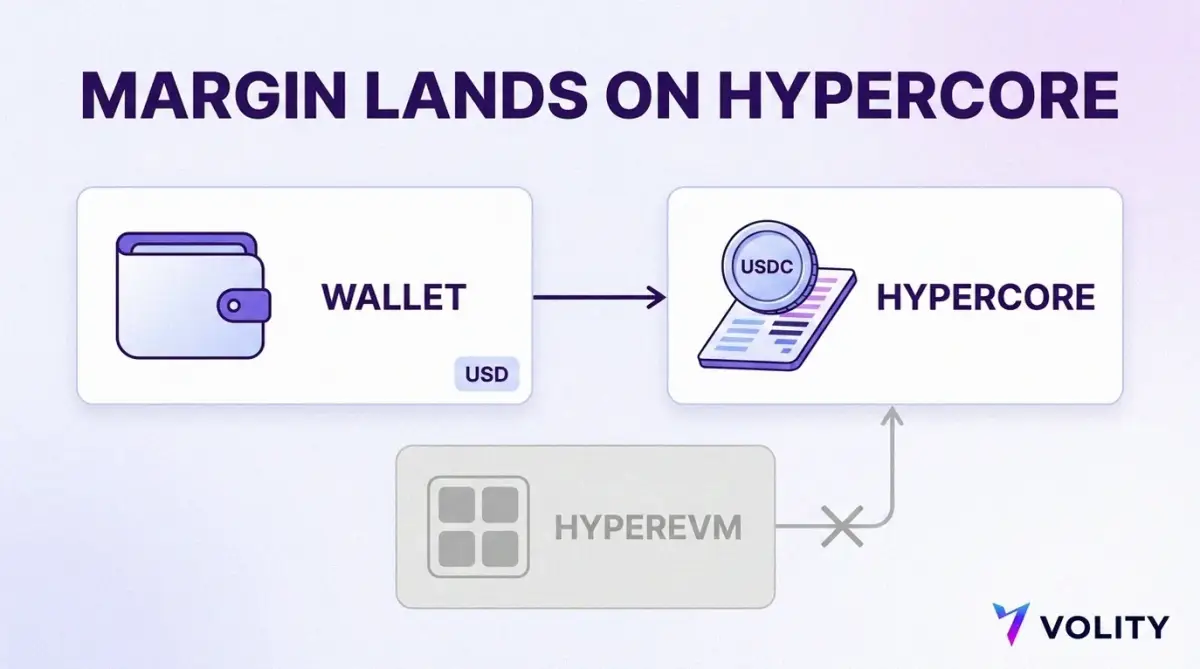 MARGIN LANDS ON HYPERCORE

WALLET

USD

USDC

HYPERCORE

HYPEREVM

VOLITY